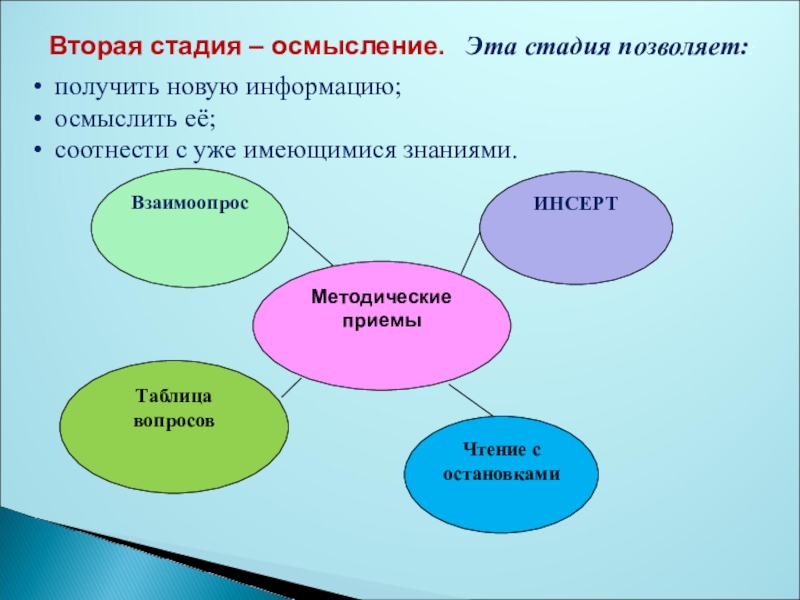 Вторая стадия – осмысление. Эта стадия позволяет:

• получить новую информацию;
• осмыслить её;
• соотнести с уже имеющимися знаниями.

Взаимоопрос

ИНСЕРТ

Методические приемы

Таблица вопросов

Чтение с остановками